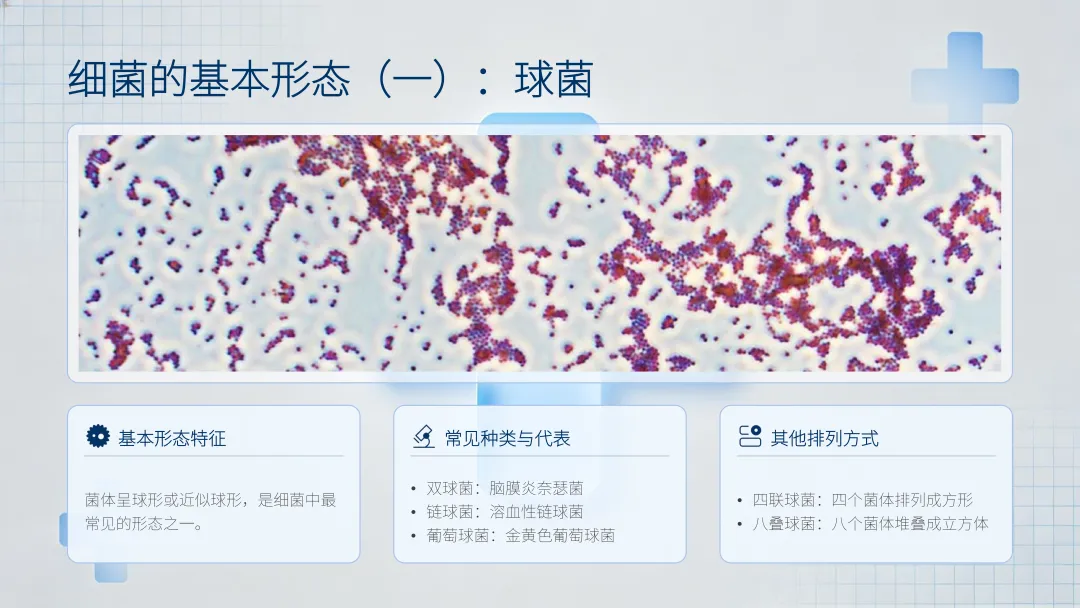 细菌的基本形态（一）：球菌

基本形态特征

菌体呈球形或近似球形，是细菌中最常见的形态之一。

常见种类与代表

• 双球菌：脑膜炎奈瑟菌
• 链球菌：溶血性链球菌
• 葡萄球菌：金黄色葡萄球菌

其他排列方式

• 四联球菌：四个菌体排列成方形
• 八叠球菌：八个菌体堆叠成立方体